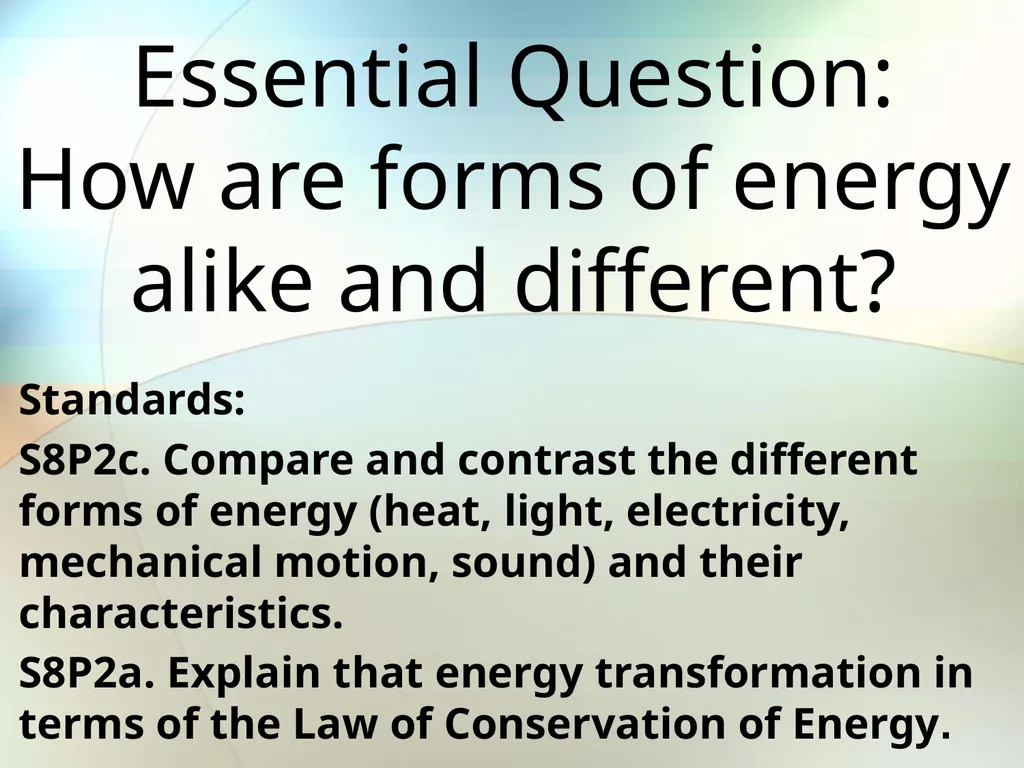 Essential Question:
How are forms of energy alike and different?

Standards:

S8P2c. Compare and contrast the different forms of energy (heat, light, electricity, mechanical motion, sound) and their characteristics.

S8P2a. Explain that energy transformation in terms of the Law of Conservation of Energy.